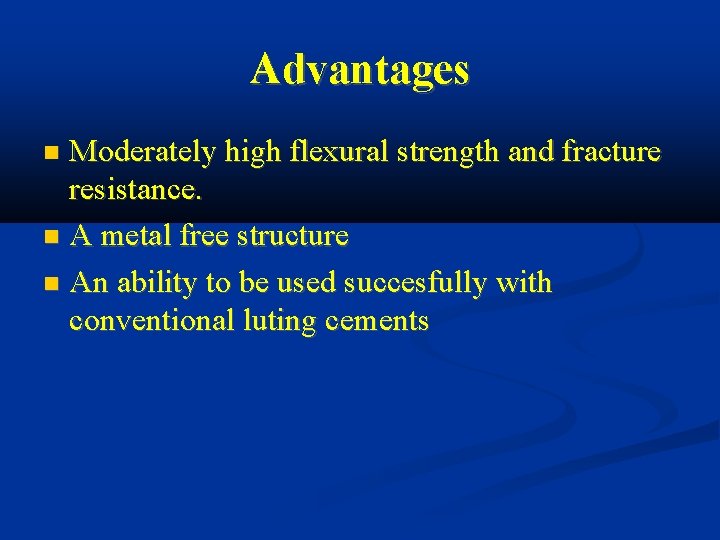 Advantages

- Moderately high flexural strength and fracture resistance.
- A metal free structure
- An ability to be used succesfully with conventional luting cements